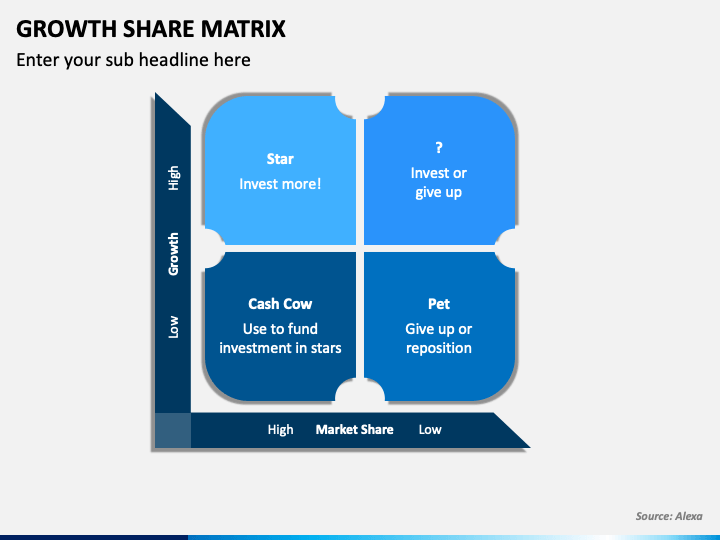 GROWTH SHARE MATRIX

Enter your sub headline here

High

Growth

Low

Star

Invest more!

?

Invest or give up

Cash Cow

Use to fund investment in stars

Pet

Give up or reposition

High Market Share Low

Source: Alexa